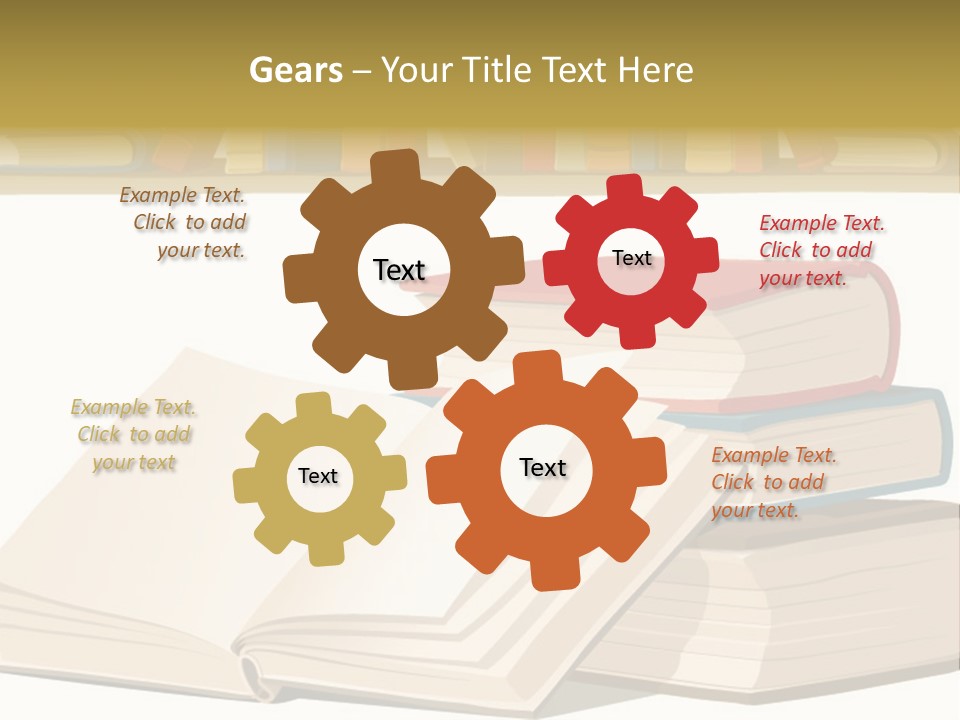 Gears – Your Title Text Here

Example Text. Click to add your text.

Text

Text

Example Text. Click to add your text.

Example Text. Click to add your text

Text

Text

Example Text. Click to add your text.